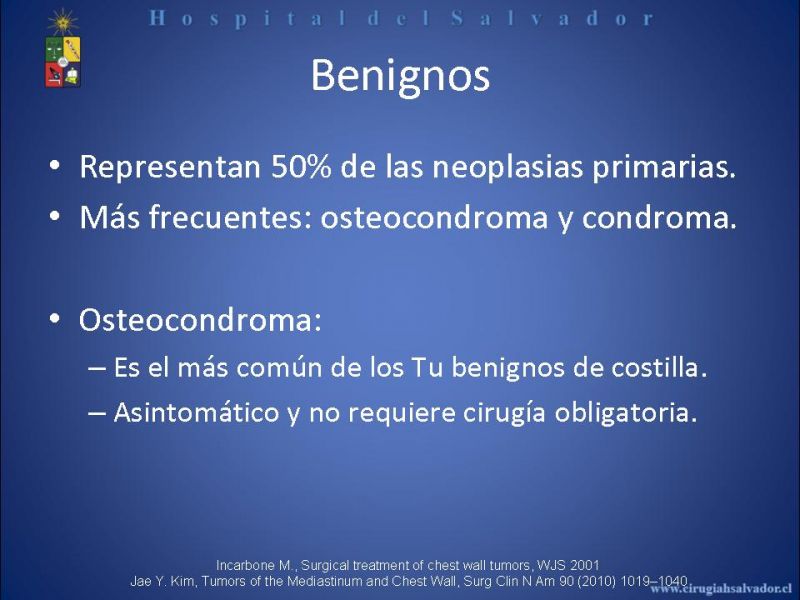 Hospital del Salvador

Benignos

• Representan 50% de las neoplasias primarias.
• Más frecuentes: osteocondroma y condroma.

• Osteocondroma:
– Es el más común de los Tu benignos de costilla.
– Asintomático y no requiere cirugía obligatoria.

Incarbone M., Surgical treatment of chest wall tumors, WJS 2001
Jae Y. Kim, Tumors of the Mediastinum and Chest Wall, Surg Clin N Am 90 (2010) 1019–1040

www.cirugiahsalvador.cl